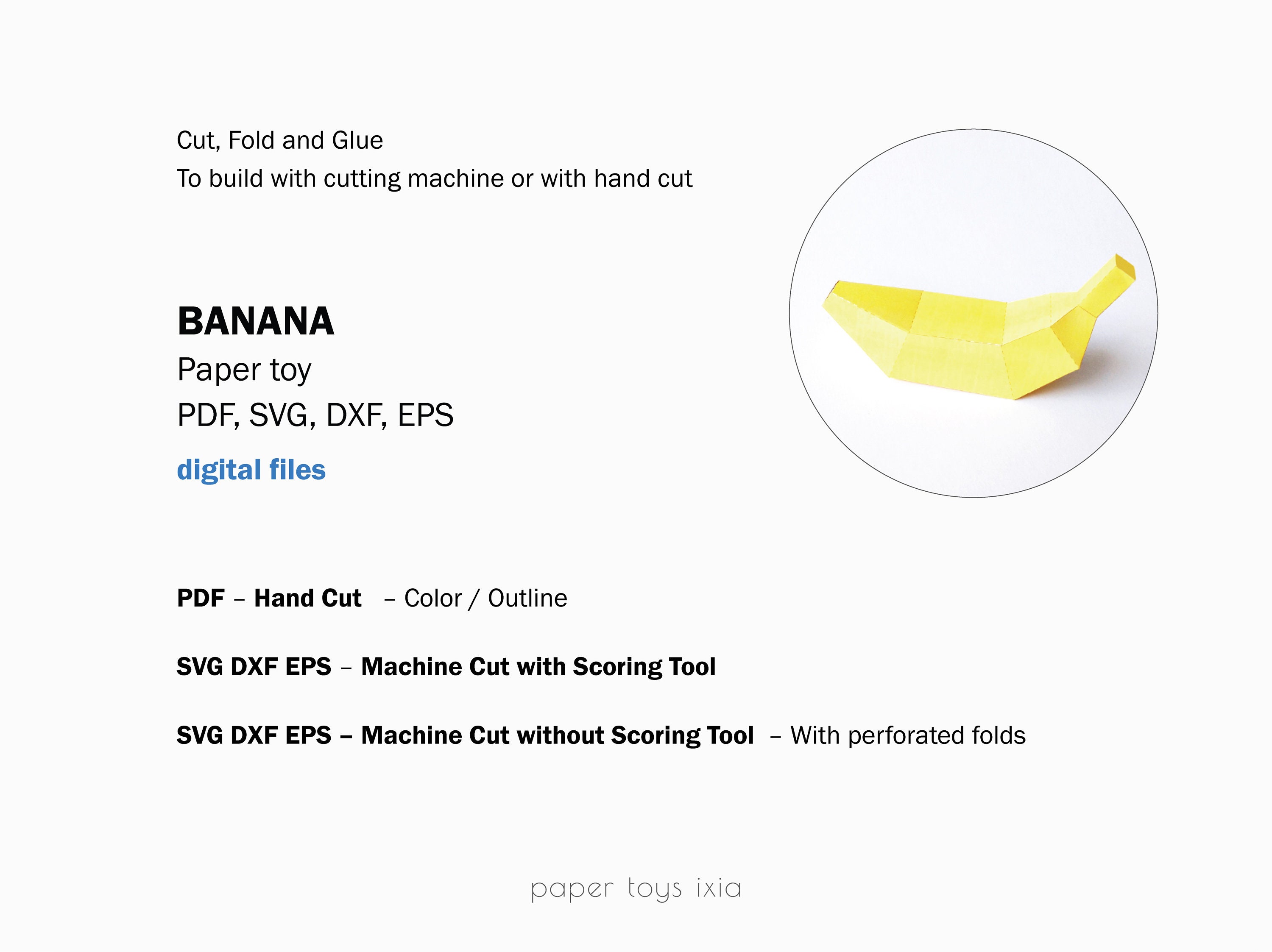 Cut, Fold and Glue
To build with cutting machine or with hand cut

BANANA
Paper toy
PDF, SVG, DXF, EPS
digital files

PDF – Hand Cut – Color / Outline

SVG DXF EPS – Machine Cut with Scoring Tool

SVG DXF EPS – Machine Cut without Scoring Tool – With perforated folds

paper toys ixia